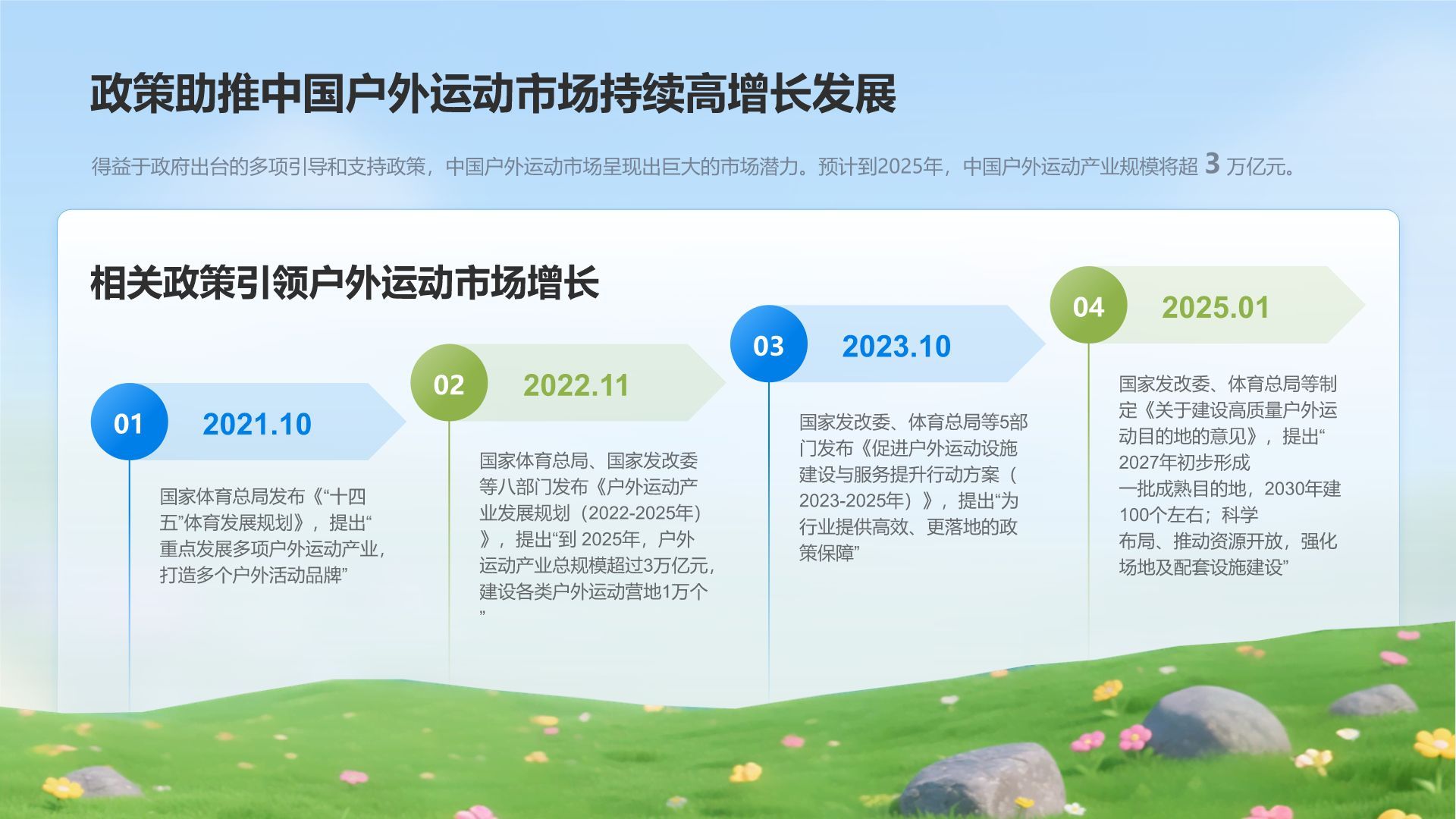 政策助推中国户外运动市场持续高增长发展

得益于政府出台的多项引导和支持政策，中国户外运动市场呈现出巨大的市场潜力。预计到2025年，中国户外运动产业规模将超 3 万亿元。

相关政策引领户外运动市场增长

01 2021.10

国家体育总局发布《“十四五”体育发展规划》，提出“重点发展多项户外运动产业，打造多个户外活动品牌”

02 2022.11

国家体育总局、国家发改委等八部门发布《户外运动产业发展规划（2022-2025年）》，提出“到 2025年，户外运动产业总规模超过3万亿元，建设各类户外运动营地1万个”

03 2023.10

国家发改委、体育总局等5部门发布《促进户外运动设施建设与服务提升行动方案（2023-2025年）》，提出“为行业提供高效、更落地的政策保障”

04 2025.01

国家发改委、体育总局等制定《关于建设高质量户外运动目的地的意见》，提出“2027年初步形成一批成熟目的地，2030年建100个左右；科学布局、推动资源开放，强化场地及配套设施建设”